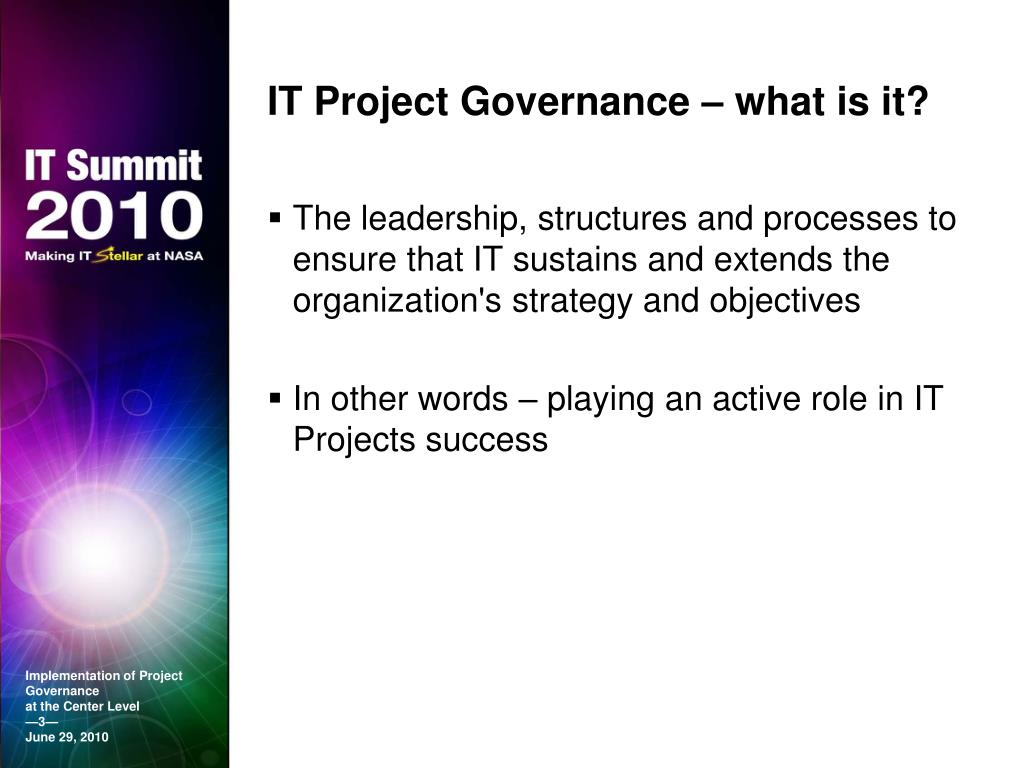 IT Summit 2010
Making IT Stellar at NASA

IT Project Governance – what is it?

▪ The leadership, structures and processes to ensure that IT sustains and extends the organization's strategy and objectives

▪ In other words – playing an active role in IT Projects success

Implementation of Project Governance
at the Center Level
—3—
June 29, 2010